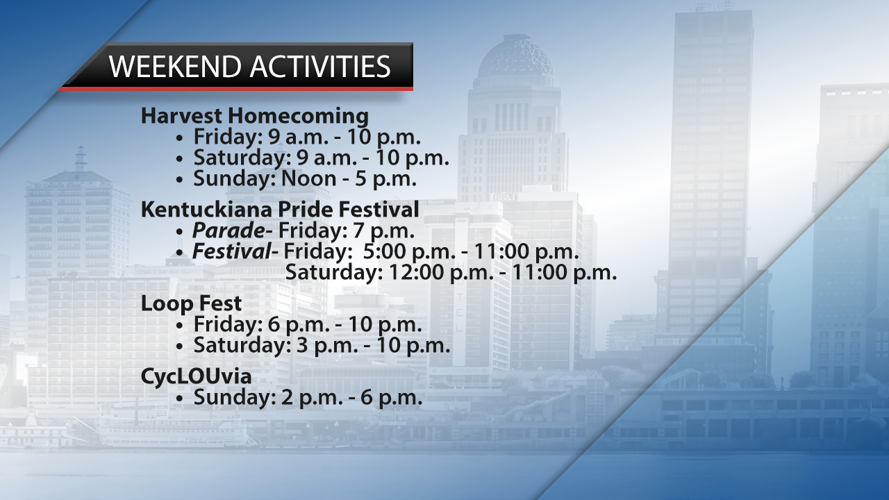 WEEKEND ACTIVITIES

Harvest Homecoming
• Friday: 9 a.m. - 10 p.m.
• Saturday: 9 a.m. - 10 p.m.
• Sunday: Noon - 5 p.m.

Kentuckiana Pride Festival
• Parade- Friday: 7 p.m.
• Festival- Friday: 5:00 p.m. - 11:00 p.m.
Saturday: 12:00 p.m. - 11:00 p.m.

Loop Fest
• Friday: 6 p.m. - 10 p.m.
• Saturday: 3 p.m. - 10 p.m.

CycLOUvia
• Sunday: 2 p.m. - 6 p.m.